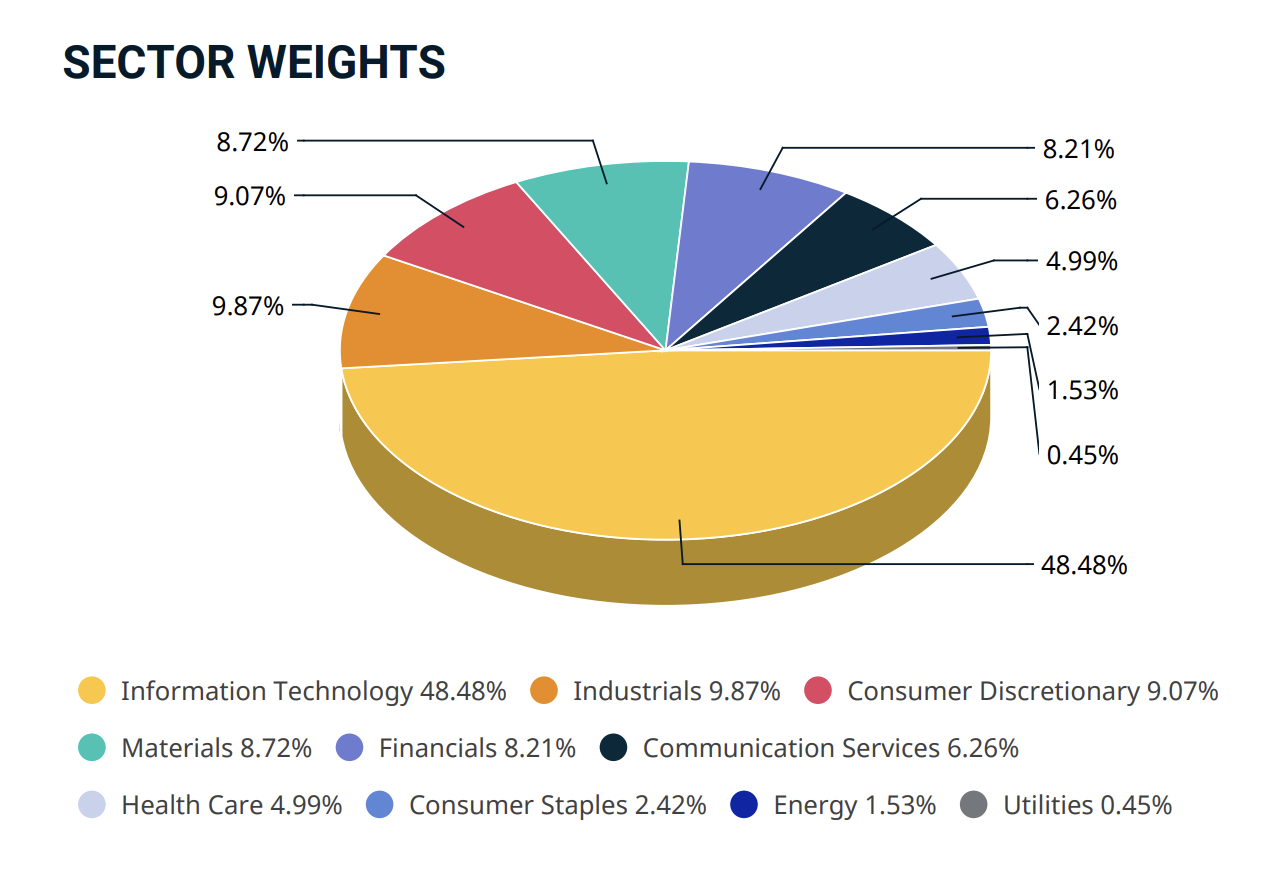 SECTOR WEIGHTS

8.72%
9.07%
9.87%
8.21%
6.26%
4.99%
2.42%
1.53%
0.45%
48.48%

Information Technology 48.48%
Industrials 9.87%
Consumer Discretionary 9.07%
Materials 8.72%
Financials 8.21%
Communication Services 6.26%
Health Care 4.99%
Consumer Staples 2.42%
Energy 1.53%
Utilities 0.45%